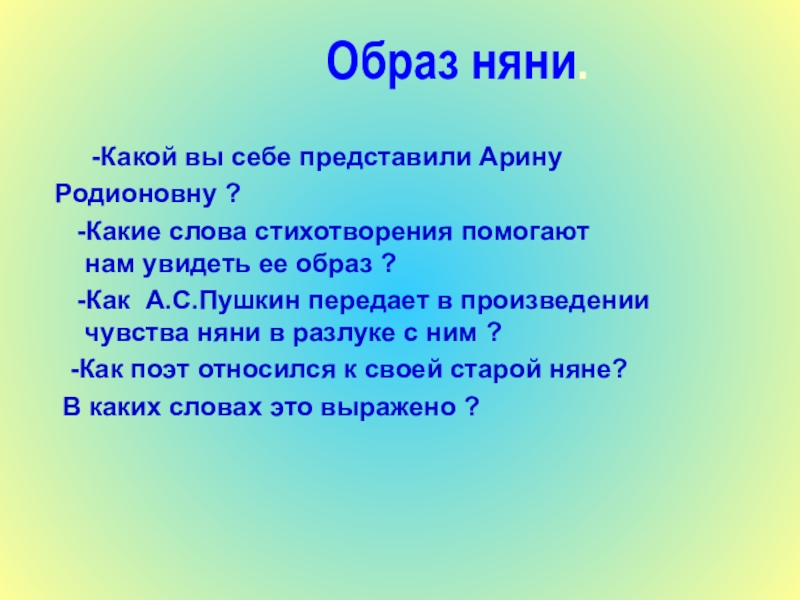 Образ няни.

-Какой вы себе представили Арину Родионовну ?

-Какие слова стихотворения помогают нам увидеть ее образ ?

-Как А.С.Пушкин передает в произведении чувства няни в разлуке с ним ?

-Как поэт относился к своей старой няне?

В каких словах это выражено ?